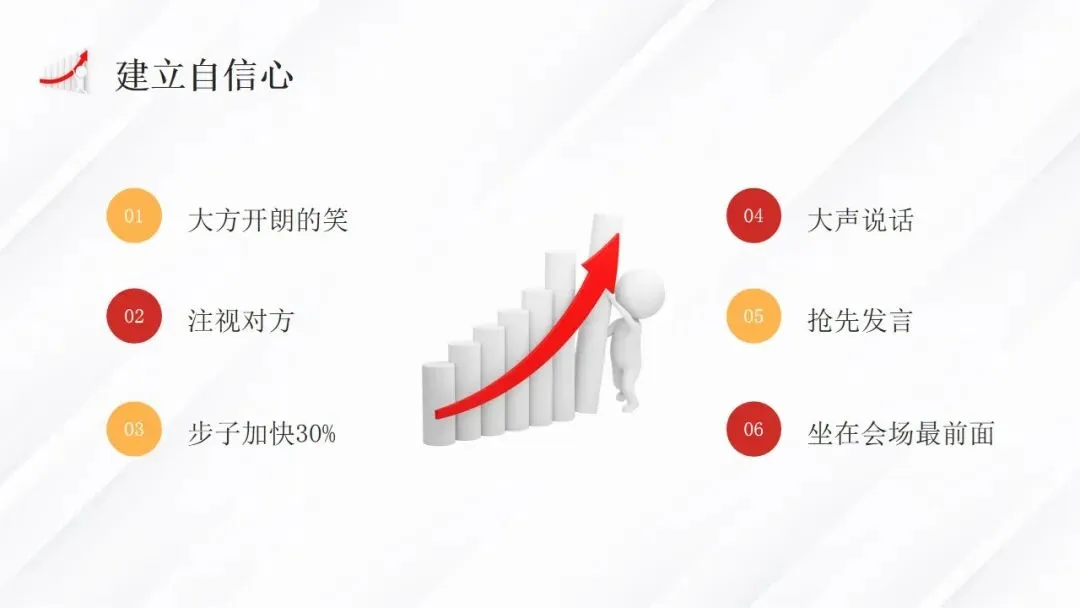 建立自信心

01 大方开朗的笑

02 注视对方

03 步子加快30%

04 大声说话

05 抢先发言

06 坐在会场最前面